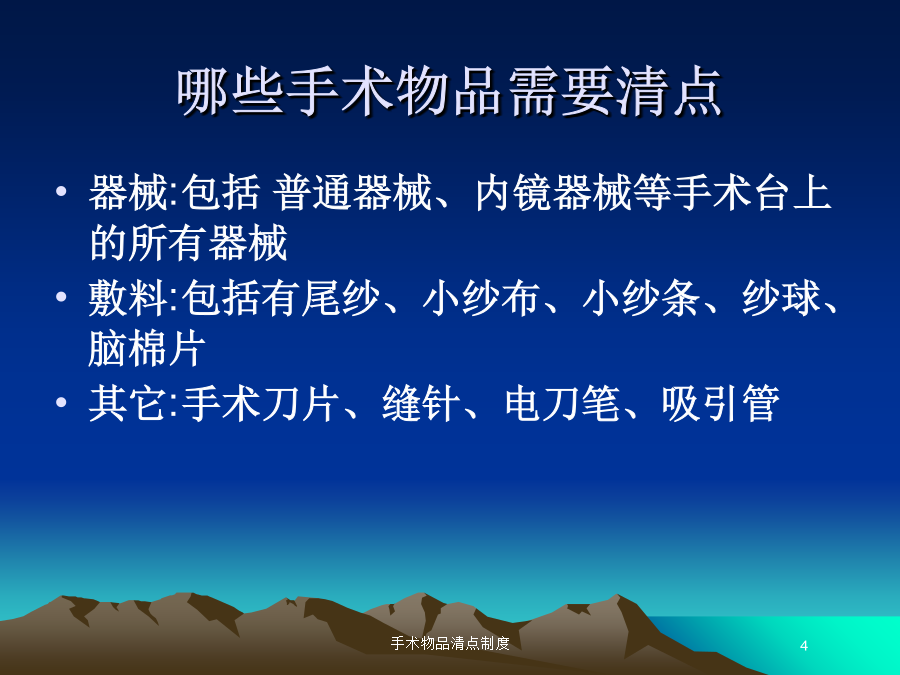 哪些手术物品需要清点

• 器械:包括 普通器械、内镜器械等手术台上的所有器械
• 敷料:包括有尾纱、小纱布、小纱条、纱球、脑棉片
• 其它:手术刀片、缝针、电刀笔、吸引管

手术物品清点制度

4